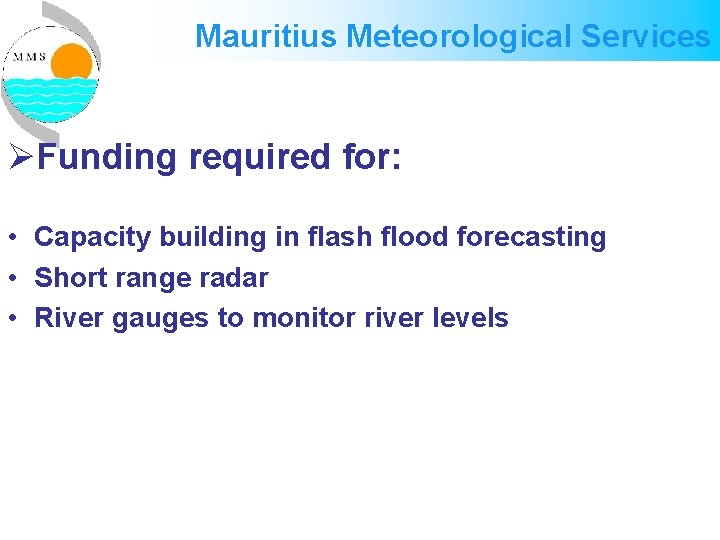 MMS

Mauritius Meteorological Services

➢Funding required for:

• Capacity building in flash flood forecasting
• Short range radar
• River gauges to monitor river levels